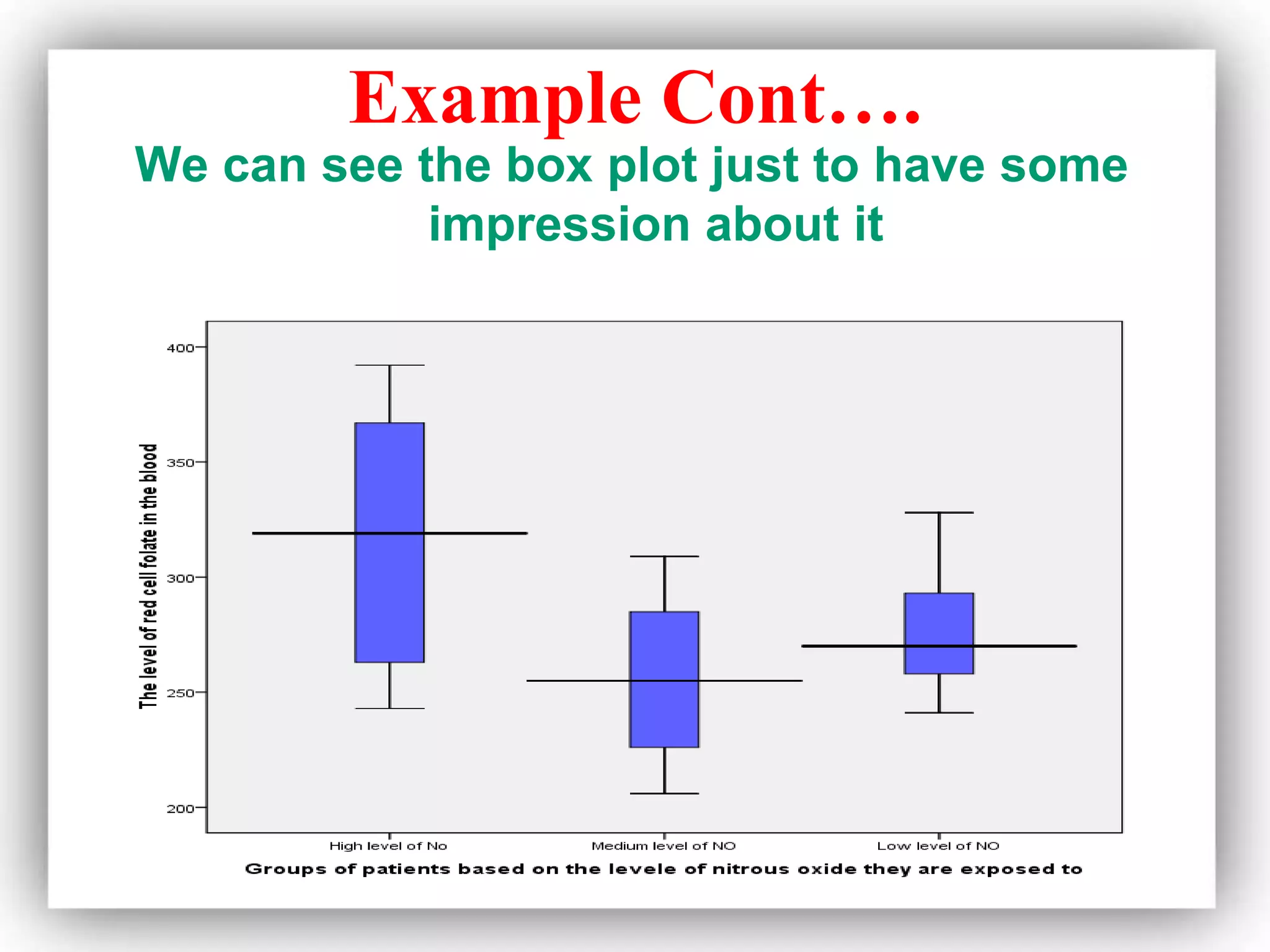 Example Cont….

We can see the box plot just to have some impression about it

The level of red cell folate in the blood

400
350
300
250
200

High level of No
Medium level of NO
Low level of NO

Groups of patients based on the levele of nitrous oxide they are exposed to